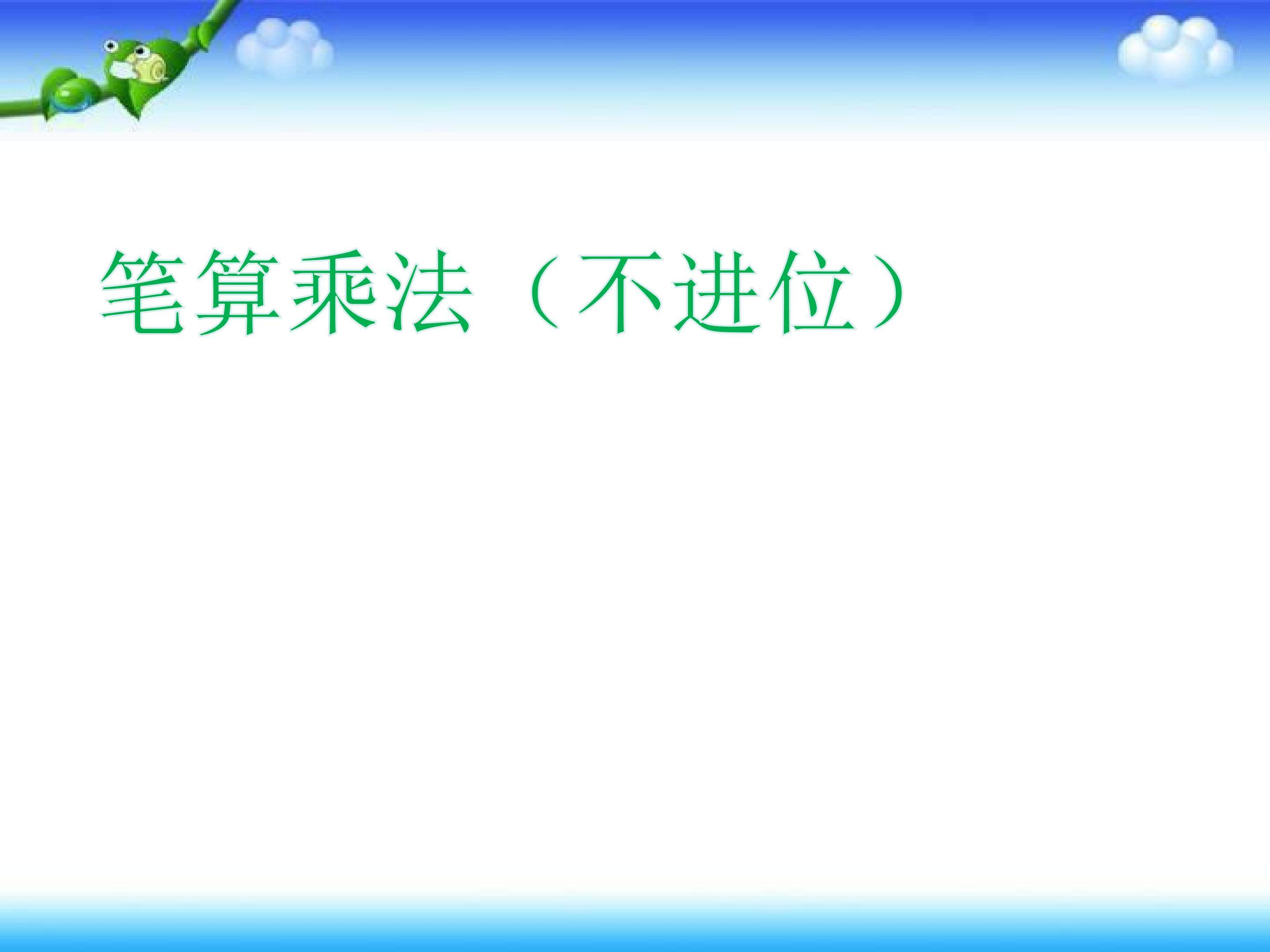 笔算乘法（不进位）